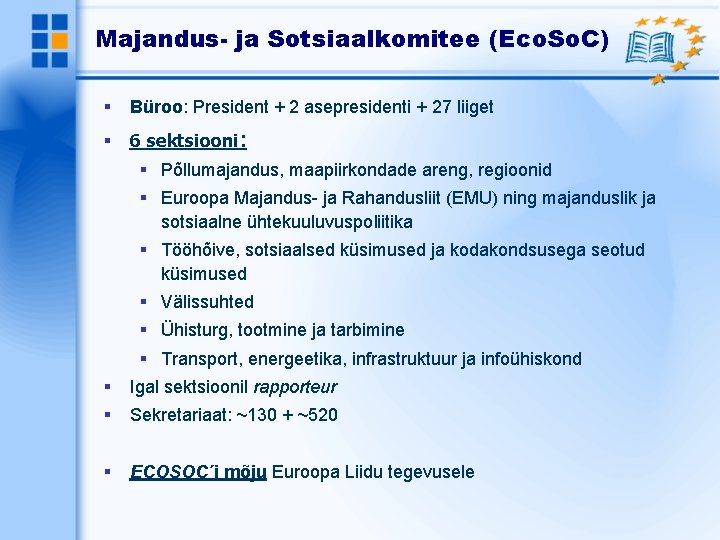 Majandus- ja Sotsiaalkomitee (EcoSoC)

▪ Büroo: President + 2 asepresidenti + 27 liiget

▪ 6 sektsiooni:

▪ Põllumajandus, maapiirkondade areng, regioonid

▪ Euroopa Majandus- ja Rahandusliit (EMU) ning majanduslik ja sotsiaalne ühtekuuluvuspoliitika

▪ Tööhõive, sotsiaalsed küsimused ja kodakondsusega seotud küsimused

▪ Välissuhted

▪ Ühisturg, tootmine ja tarbimine

▪ Transport, energeetika, infrastruktuur ja infoühiskond

▪ Igal sektsioonil rapporteur

▪ Sekretariaat: ~130 + ~520

▪ ECOSOC´i mõju Euroopa Liidu tegevusele